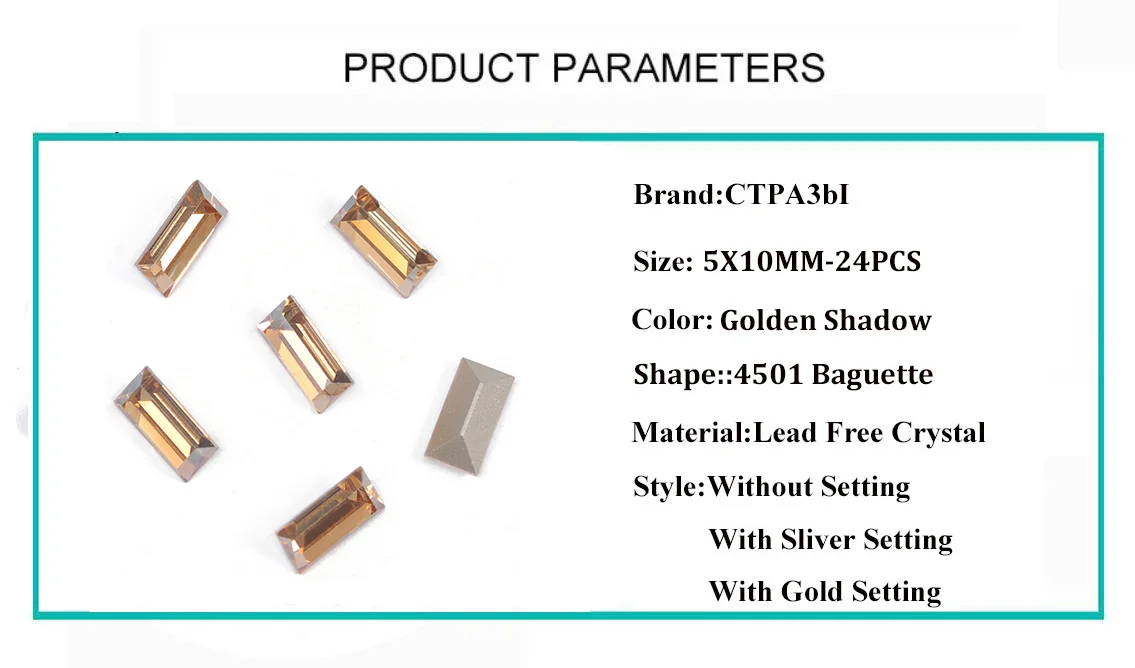 PRODUCT PARAMETERS

Brand:CTPA3bI

Size: 5X10MM-24PCS

Color: Golden Shadow

Shape::4501 Baguette

Material:Lead Free Crystal

Style:Without Setting

With Sliver Setting

With Gold Setting